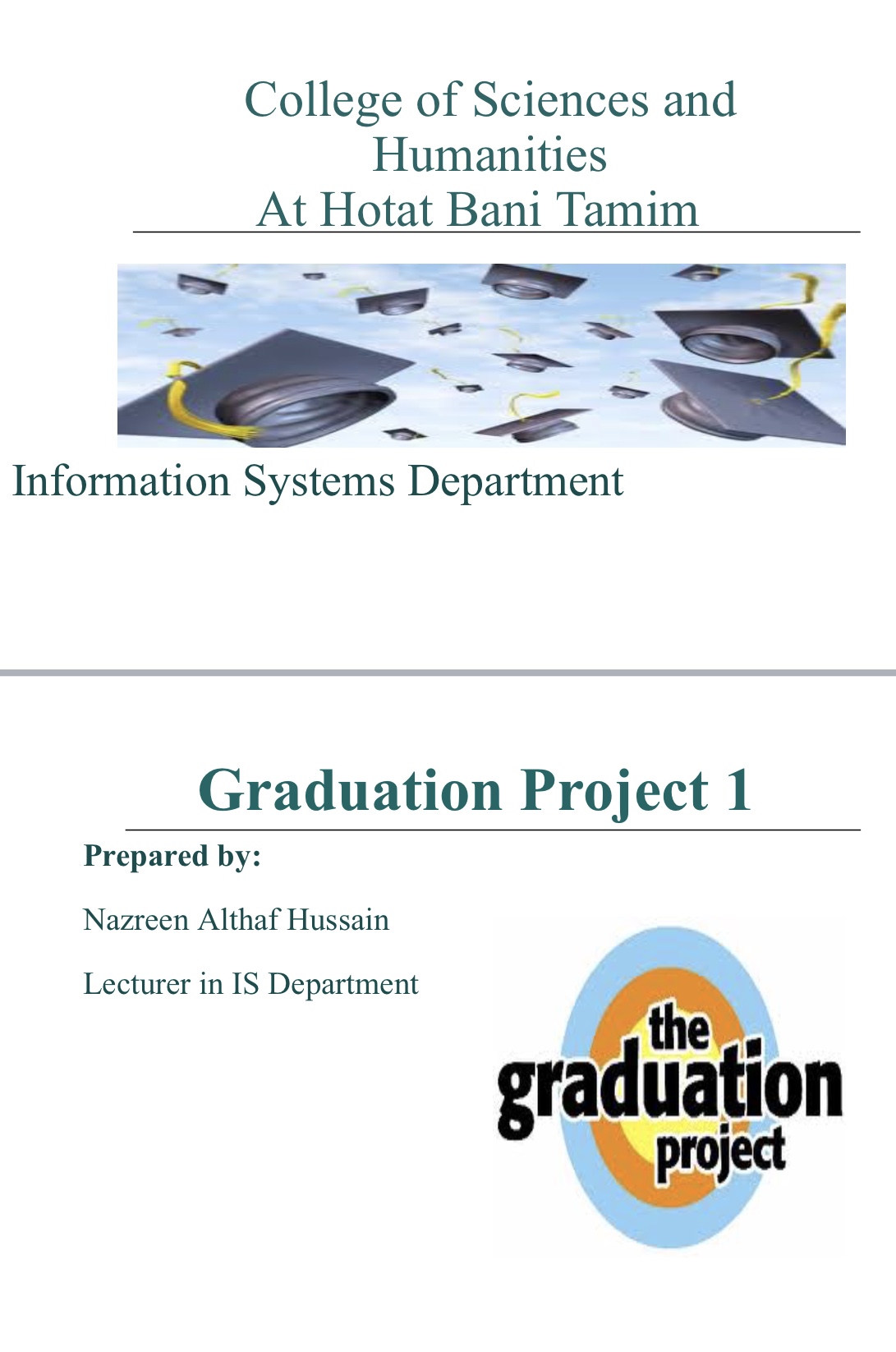 College of Sciences and Humanities
At Hotat Bani Tamim

Information Systems Department

Graduation Project 1

Prepared by:

Nazreen Althaf Hussain

Lecturer in IS Department

the
graduation
project